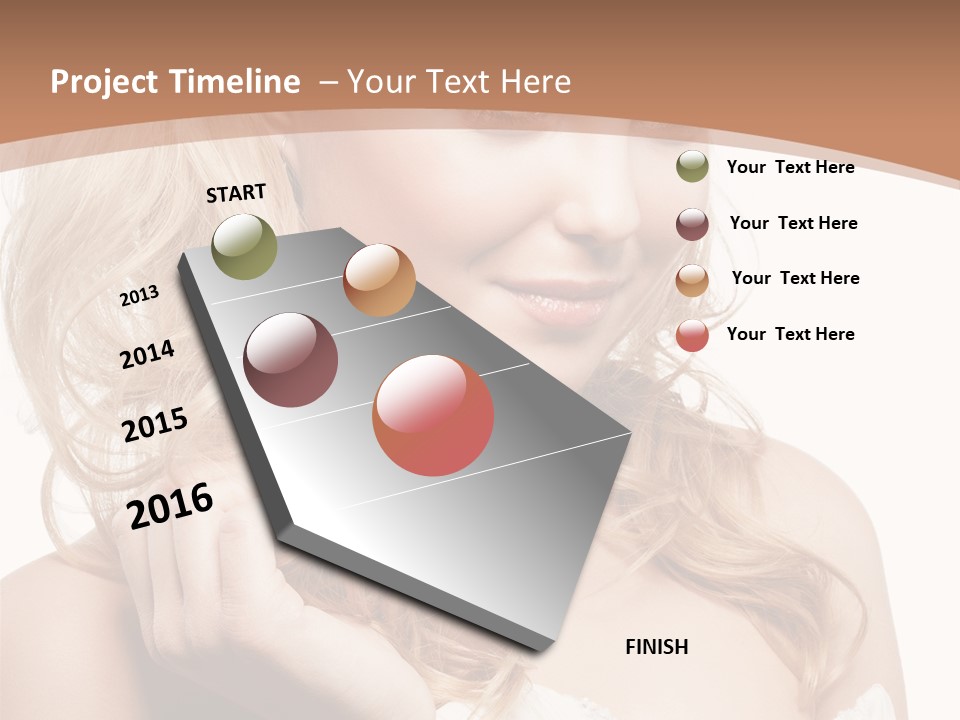 Project Timeline – Your Text Here

START

2013

2014

2015

2016

FINISH

Your Text Here

Your Text Here

Your Text Here

Your Text Here